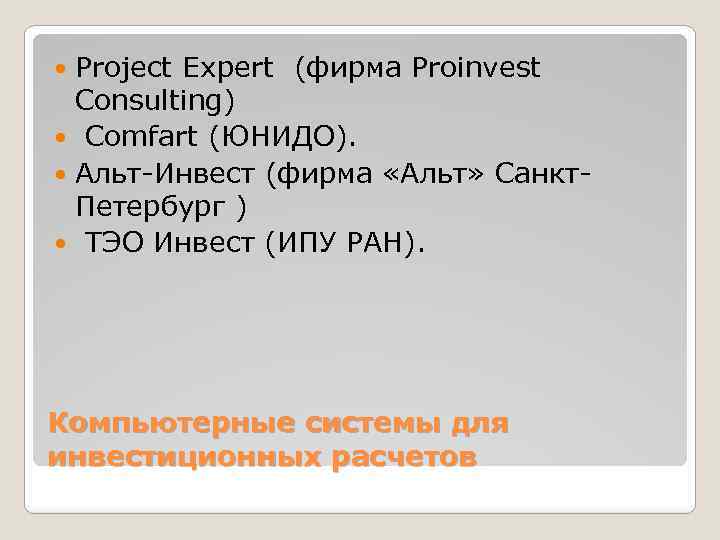 Project Expert (фирма Proinvest Consulting)
Comfart (ЮНИДО).
Альт-Инвест (фирма «Альт» Санкт-Петербург )
ТЭО Инвест (ИПУ РАН).

Компьютерные системы для инвестиционных расчетов